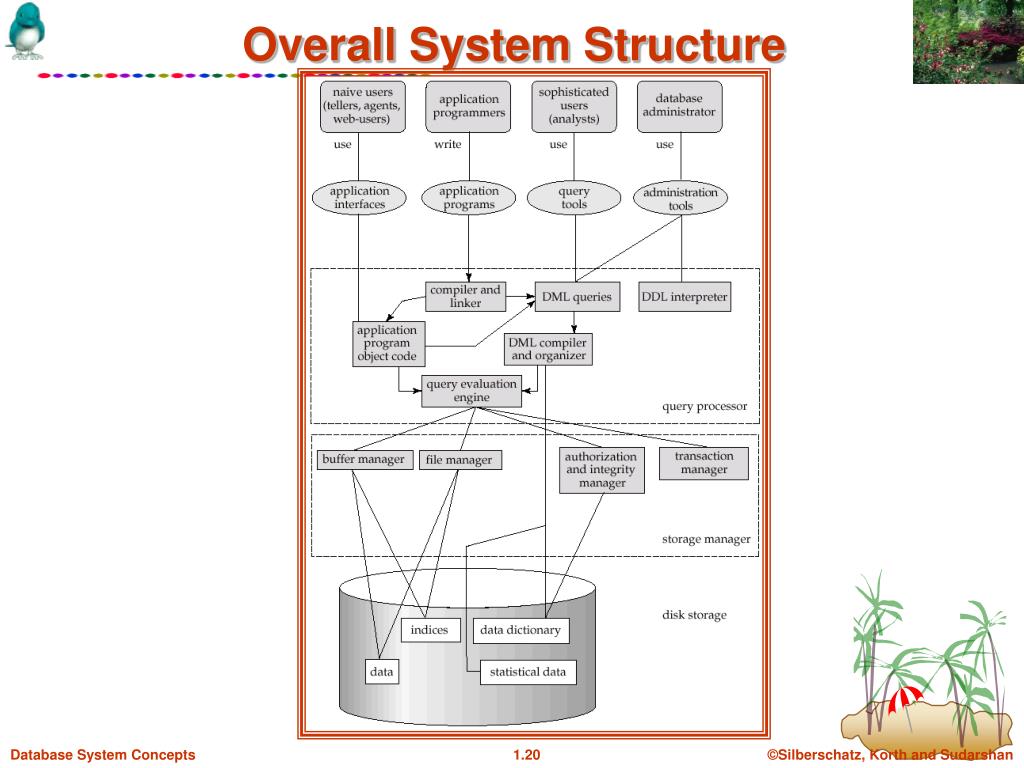 Overall System Structure

naive users (tellers, agents, web-users)

application programmers

sophisticated users (analysts)

database administrator

use

write

use

use

application interfaces

application programs

query tools

administration tools

compiler and linker

DML queries

DDL interpreter

application program object code

DML compiler and organizer

query evaluation engine

query processor

buffer manager

file manager

authorization and integrity manager

transaction manager

storage manager

disk storage

indices

data dictionary

data

statistical data

Database System Concepts

1.20

©Silberschatz, Korth and Sudarshan